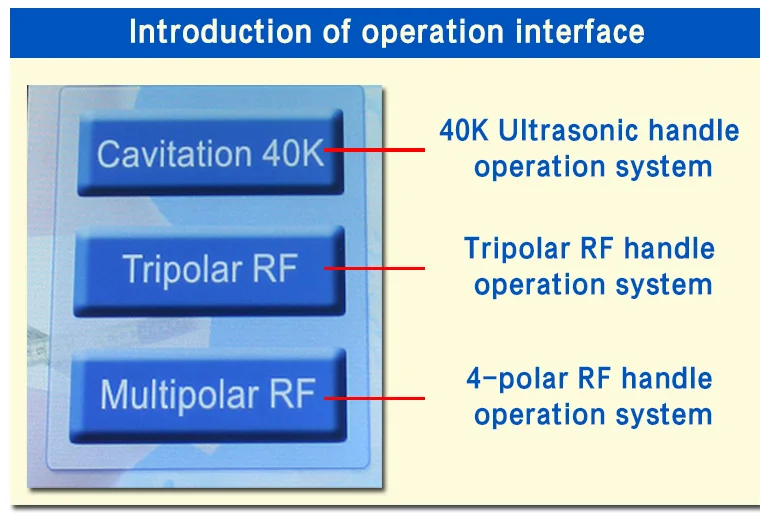 Introduction of operation interface

Cavitation 40K

40K Ultrasonic handle operation system

Tripolar RF

Tripolar RF handle operation system

Multipolar RF

4-polar RF handle operation system